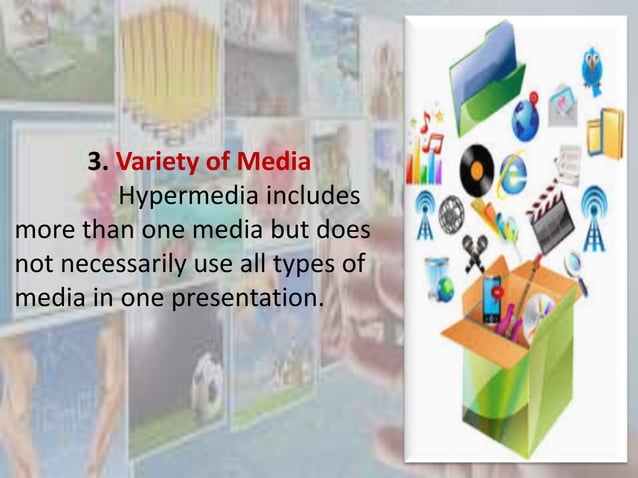 3. Variety of Media

Hypermedia includes more than one media but does not necessarily use all types of media in one presentation.